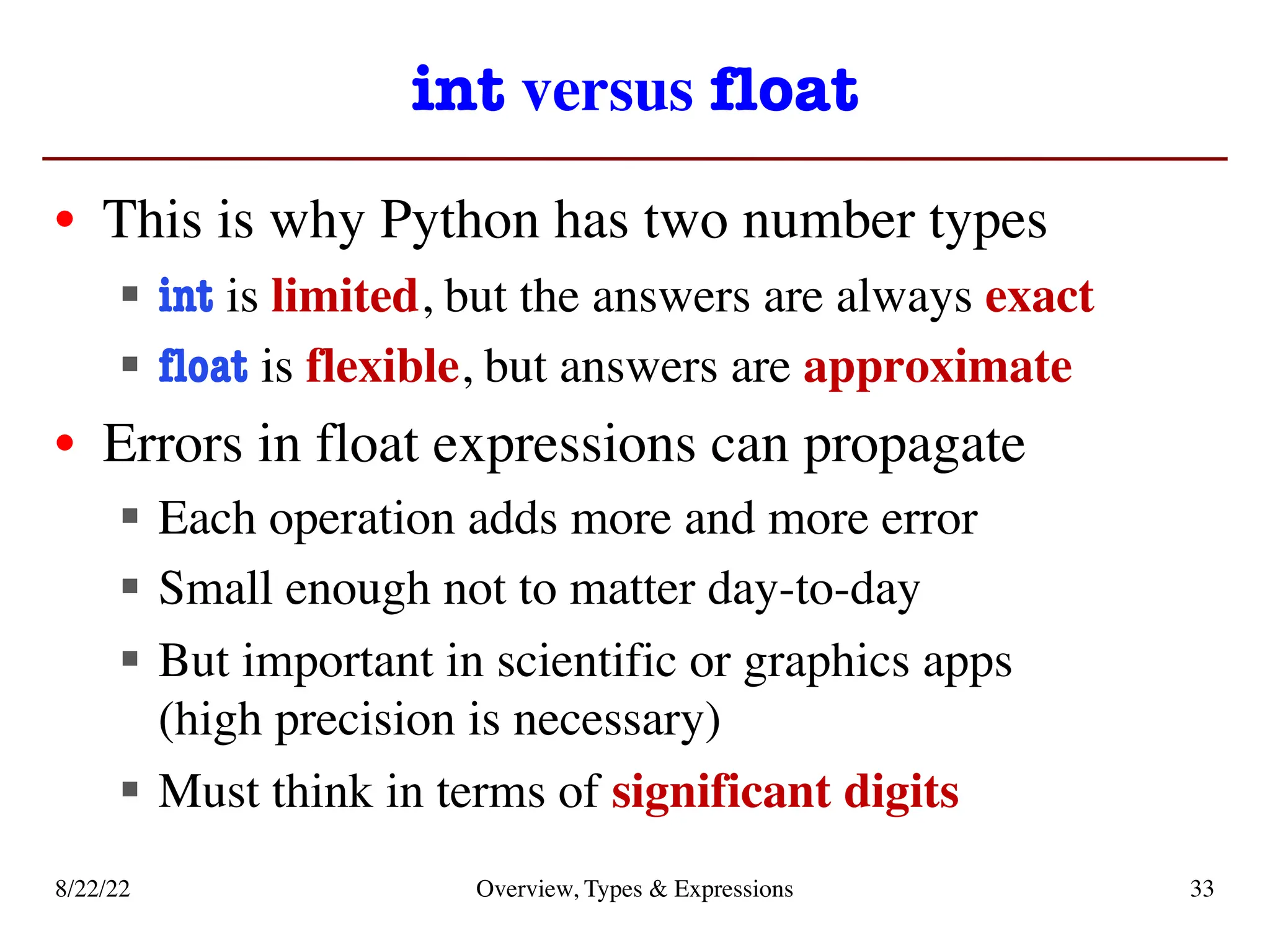 int versus float

• This is why Python has two number types
  ▪ int is limited, but the answers are always exact
  ▪ float is flexible, but answers are approximate
• Errors in float expressions can propagate
  ▪ Each operation adds more and more error
  ▪ Small enough not to matter day-to-day
  ▪ But important in scientific or graphics apps (high precision is necessary)
  ▪ Must think in terms of significant digits

8/22/22 Overview, Types & Expressions 33